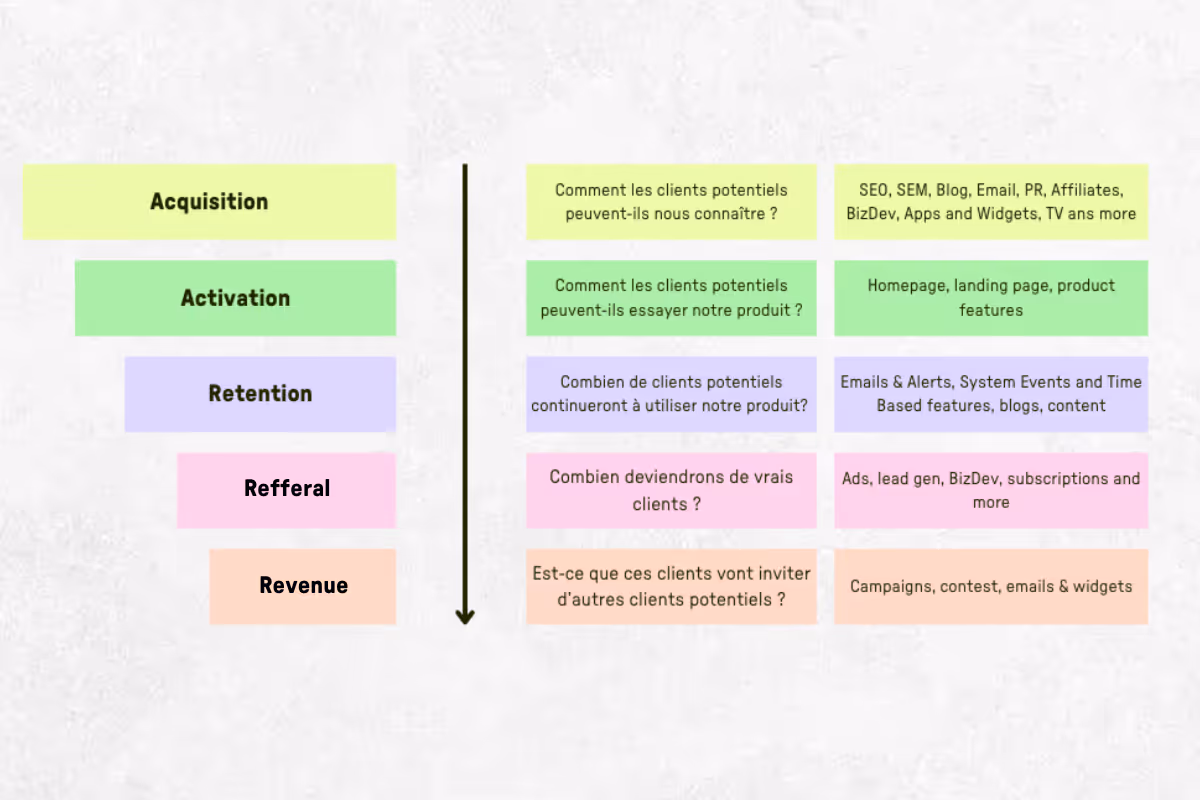 Acquisition

Comment les clients potentiels peuvent-ils nous connaître ?

SEO, SEM, Blog, Email, PR, Affiliates, BizDev, Apps and Widgets, TV ans more

Activation

Comment les clients potentiels peuvent-ils essayer notre produit ?

Homepage, landing page, product features

Retention

Combien de clients potentiels continueront à utiliser notre produit?

Emails & Alerts, System Events and Time Based features, blogs, content

Refferal

Combien deviendrons de vrais clients ?

Ads, lead gen, BizDev, subscriptions and more

Revenue

Est-ce que ces clients vont inviter d'autres clients potentiels ?

Campaigns, contest, emails & widgets